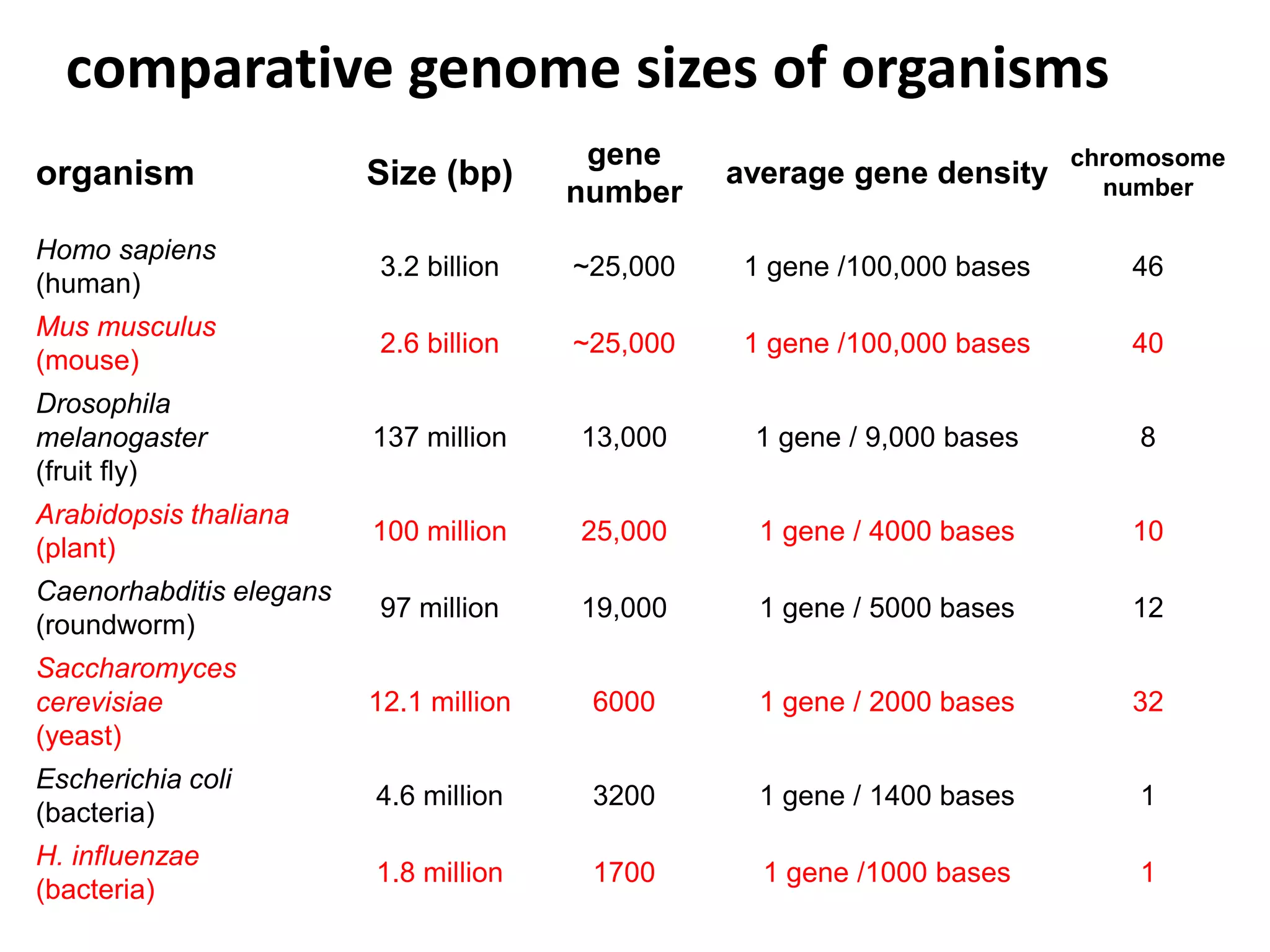 comparative genome sizes of organisms

| organism | Size (bp) | gene number | average gene density | chromosome number |
|---|---|---|---|---|
| Homo sapiens (human) | 3.2 billion | ~25,000 | 1 gene /100,000 bases | 46 |
| Mus musculus (mouse) | 2.6 billion | ~25,000 | 1 gene /100,000 bases | 40 |
| Drosophila melanogaster (fruit fly) | 137 million | 13,000 | 1 gene / 9,000 bases | 8 |
| Arabidopsis thaliana (plant) | 100 million | 25,000 | 1 gene / 4000 bases | 10 |
| Caenorhabditis elegans (roundworm) | 97 million | 19,000 | 1 gene / 5000 bases | 12 |
| Saccharomyces cerevisiae (yeast) | 12.1 million | 6000 | 1 gene / 2000 bases | 32 |
| Escherichia coli (bacteria) | 4.6 million | 3200 | 1 gene / 1400 bases | 1 |
| H. influenzae (bacteria) | 1.8 million | 1700 | 1 gene /1000 bases | 1 |